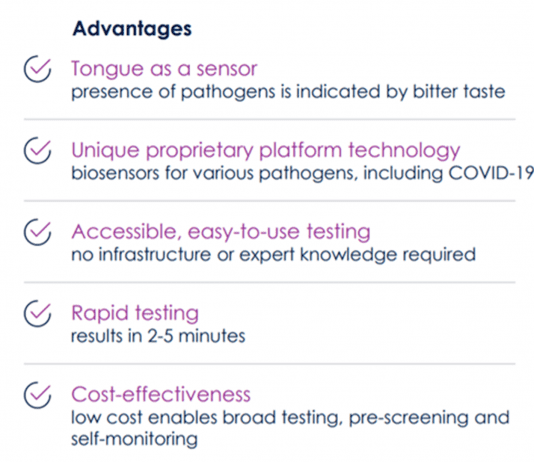 Advantages

Tongue as a sensor
presence of pathogens is indicated by bitter taste

Unique proprietary platform technology
biosensors for various pathogens, including COVID-19

Accessible, easy-to-use testing
no infrastructure or expert knowledge required

Rapid testing
results in 2-5 minutes

Cost-effectiveness
low cost enables broad testing, pre-screening and self-monitoring